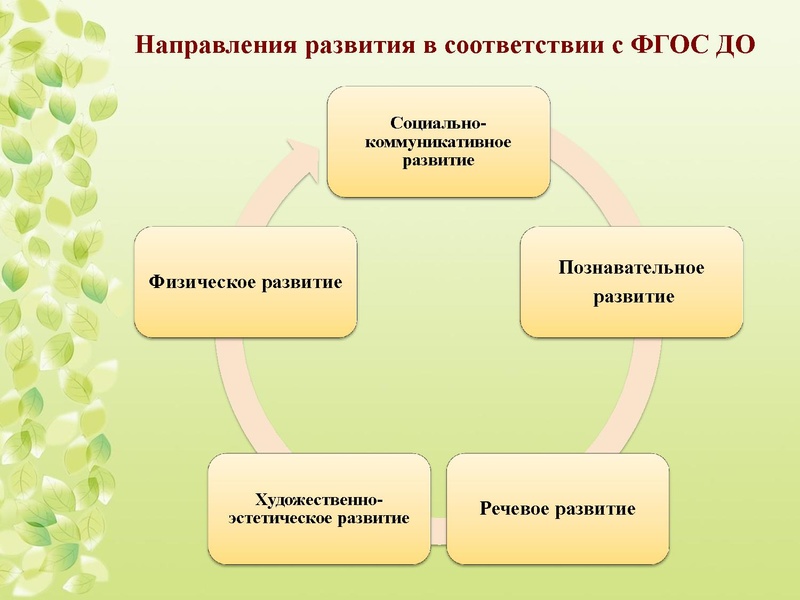 Направления развития в соответствии с ФГОС ДО

Социально-коммуникативное развитие

Познавательное развитие

Речевое развитие

Художественно-эстетическое развитие

Физическое развитие